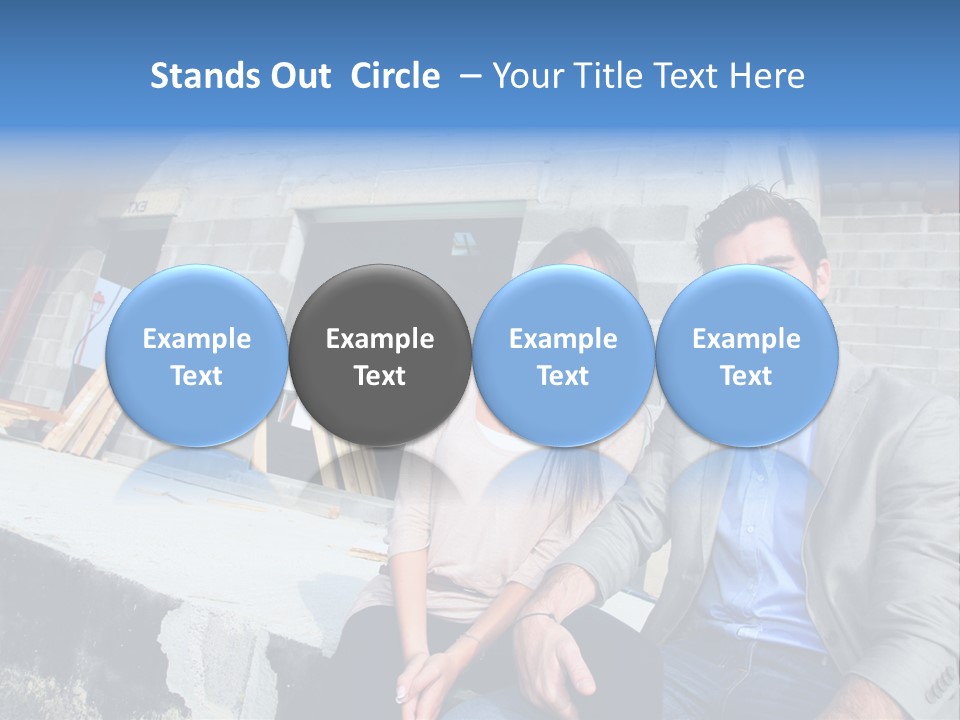 Stands Out Circle – Your Title Text Here

Example Text

Example Text

Example Text

Example Text